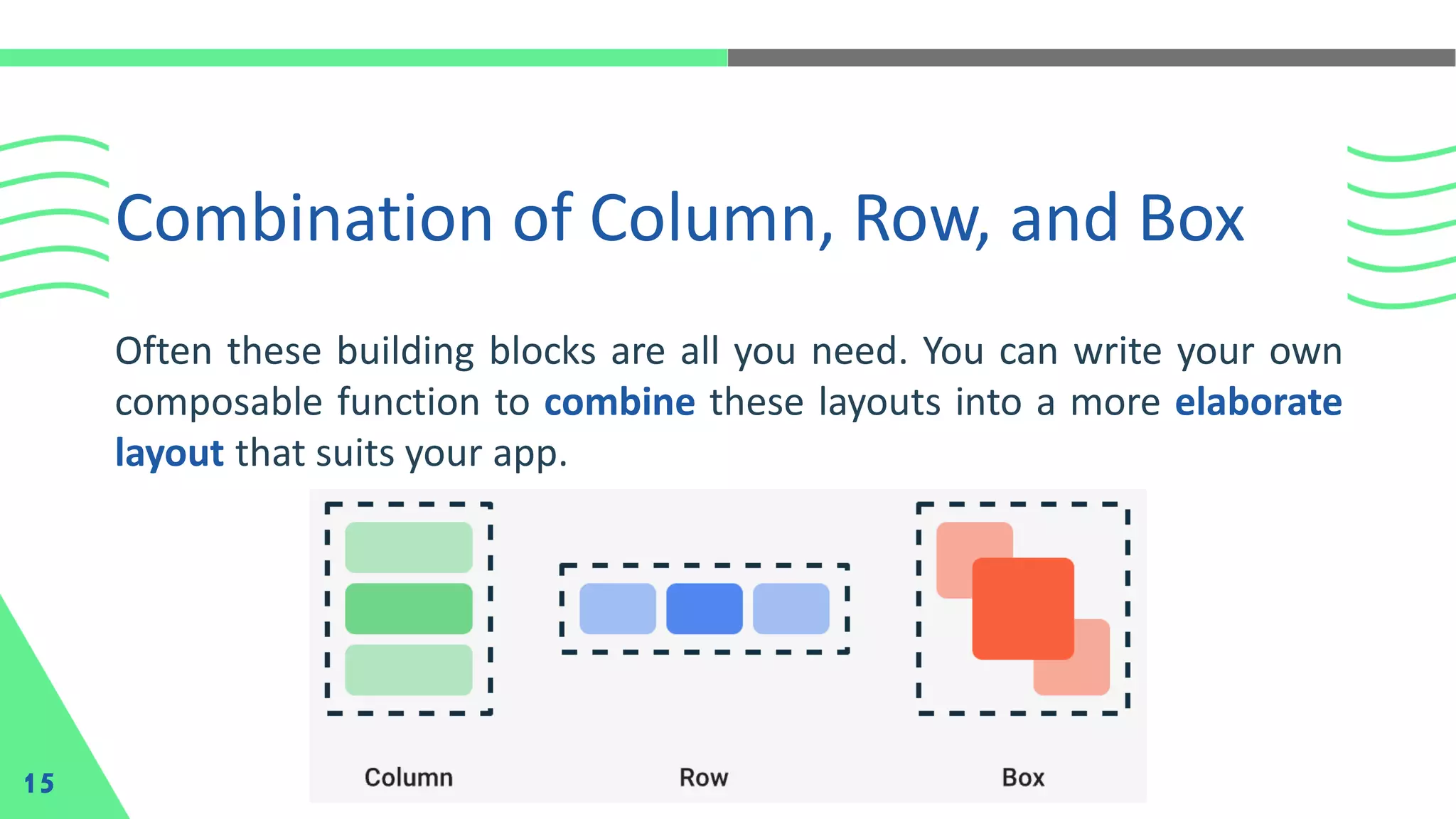 Combination of Column, Row, and Box

Often these building blocks are all you need. You can write your own composable function to combine these layouts into a more elaborate layout that suits your app.

Column

Row

Box

15